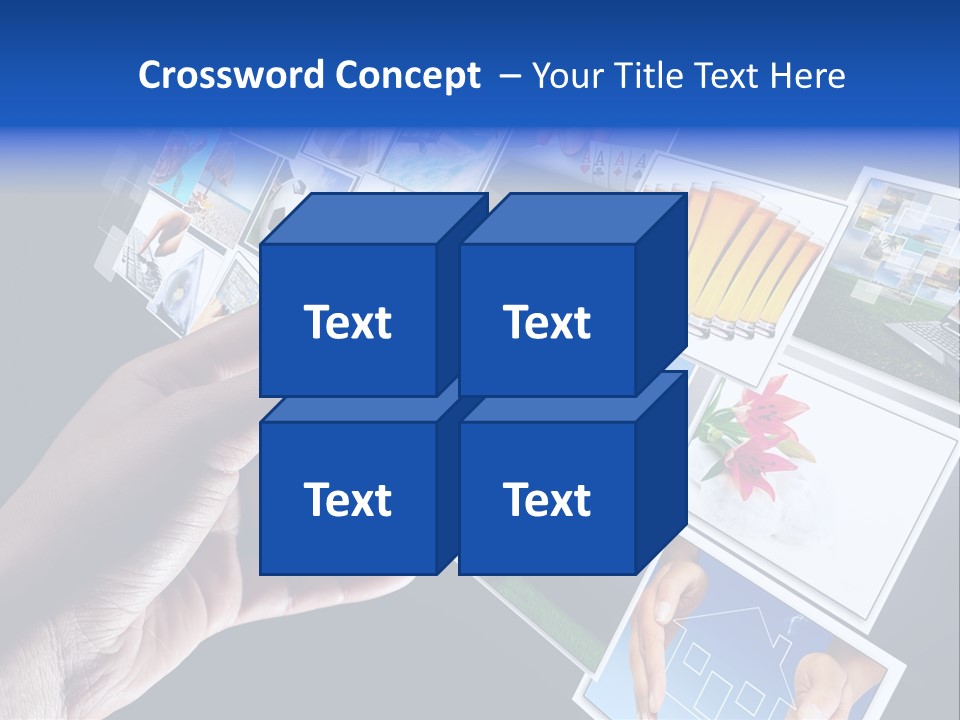 Crossword Concept – Your Title Text Here

Text

Text

Text

Text